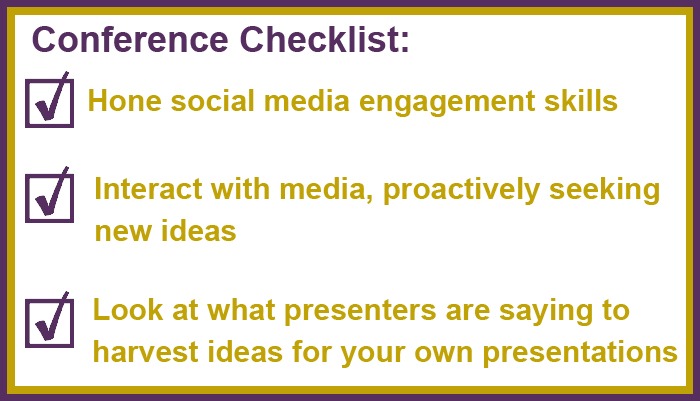 Conference Checklist:

☑ Hone social media engagement skills

☑ Interact with media, proactively seeking new ideas

☑ Look at what presenters are saying to harvest ideas for your own presentations